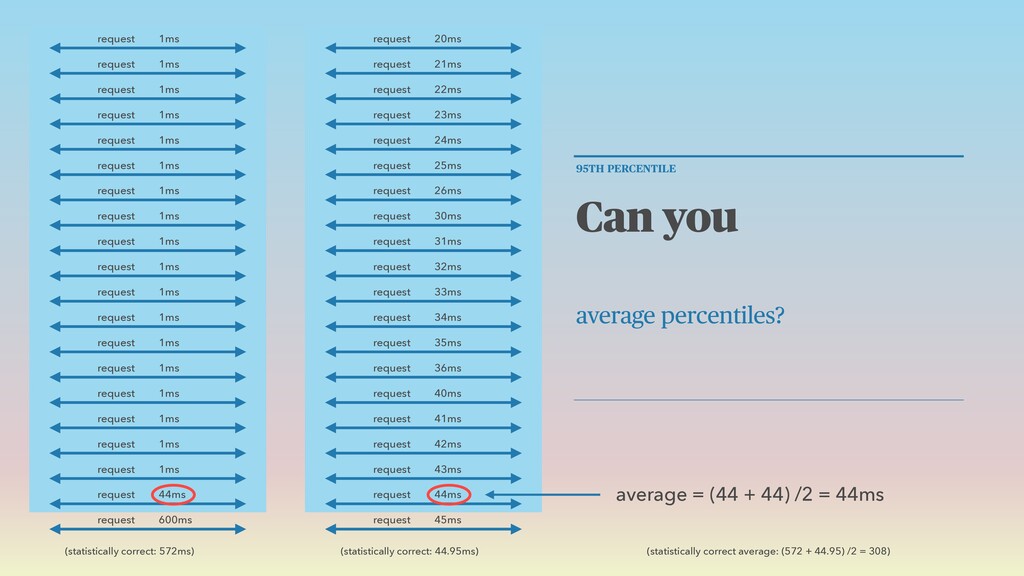 request 1ms
request 1ms
request 1ms
request 1ms
request 1ms
request 1ms
request 1ms
request 1ms
request 1ms
request 1ms
request 1ms
request 1ms
request 1ms
request 1ms
request 1ms
request 1ms
request 1ms
request 1ms
request 44ms
request 600ms

(statistically correct: 572ms)

request 20ms
request 21ms
request 22ms
request 23ms
request 24ms
request 25ms
request 26ms
request 30ms
request 31ms
request 32ms
request 33ms
request 34ms
request 35ms
request 36ms
request 40ms
request 41ms
request 42ms
request 43ms
request 44ms
request 45ms

(statistically correct: 44.95ms)

95TH PERCENTILE

Can you

average percentiles?

average = (44 + 44) /2 = 44ms

(statistically correct average: (572 + 44.95) /2 = 308)